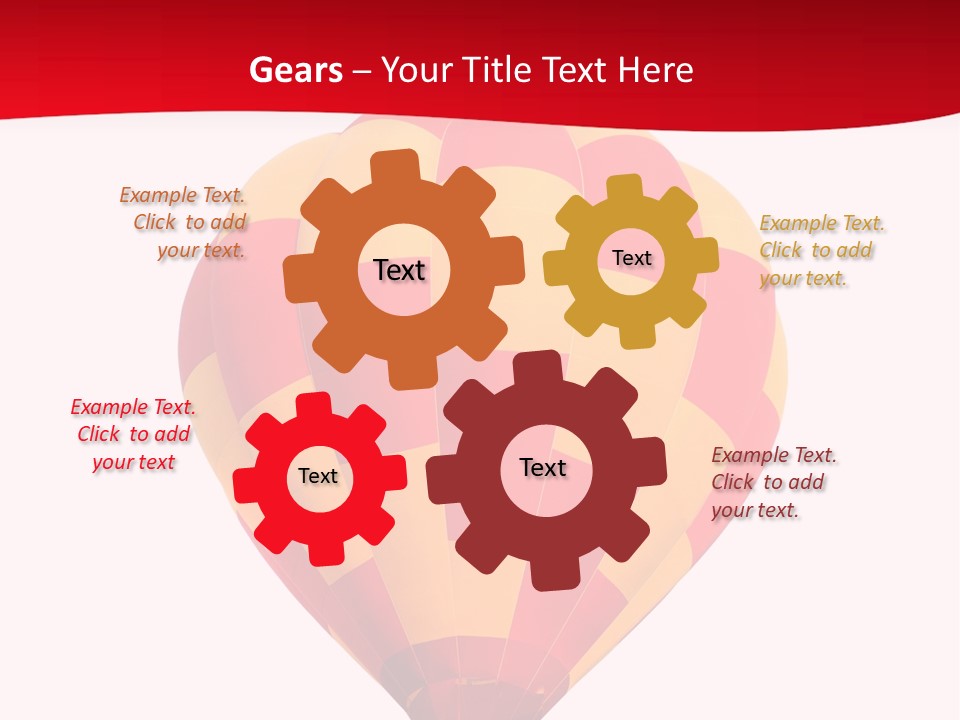 Gears – Your Title Text Here

Example Text. Click to add your text.

Text

Text

Example Text. Click to add your text.

Example Text. Click to add your text

Text

Text

Example Text. Click to add your text.